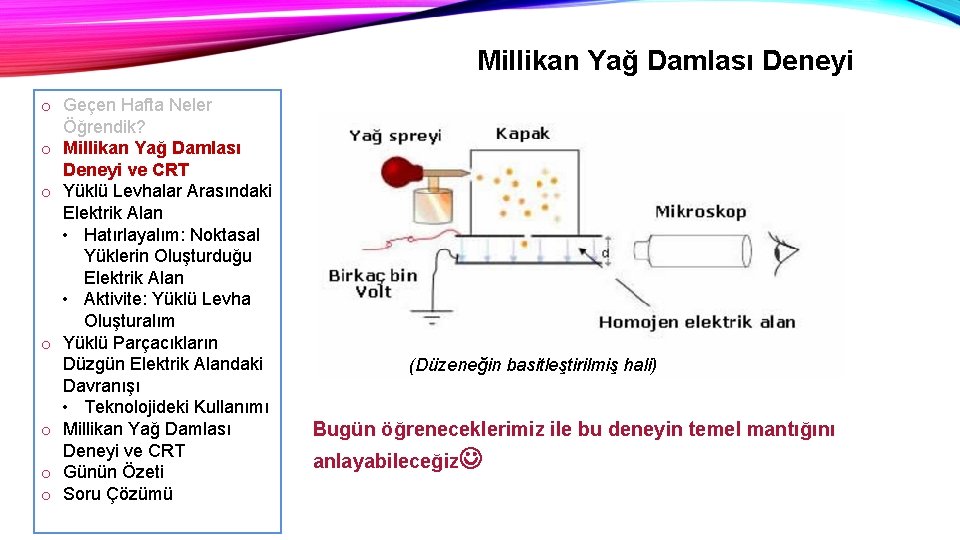 Millikan Yağ Damlası Deneyi

o Geçen Hafta Neler Öğrendik?
o Millikan Yağ Damlası Deneyi ve CRT
o Yüklü Levhalar Arasındaki Elektrik Alan
• Hatırlayalım: Noktasal Yüklerin Oluşturduğu Elektrik Alan
• Aktivite: Yüklü Levha Oluşturalım
o Yüklü Parçacıkların Düzgün Elektrik Alandaki Davranışı
• Teknolojideki Kullanımı
o Millikan Yağ Damlası Deneyi ve CRT
o Günün Özeti
o Soru Çözümü

Yağ spreyi
Kapak
Mikroskop
d
Birkaç bin Volt
Homojen elektrik alan

(Düzeneğin basitleştirilmiş hali)

Bugün öğreneceklerimiz ile bu deneyin temel mantığını anlayabileceğiz☺